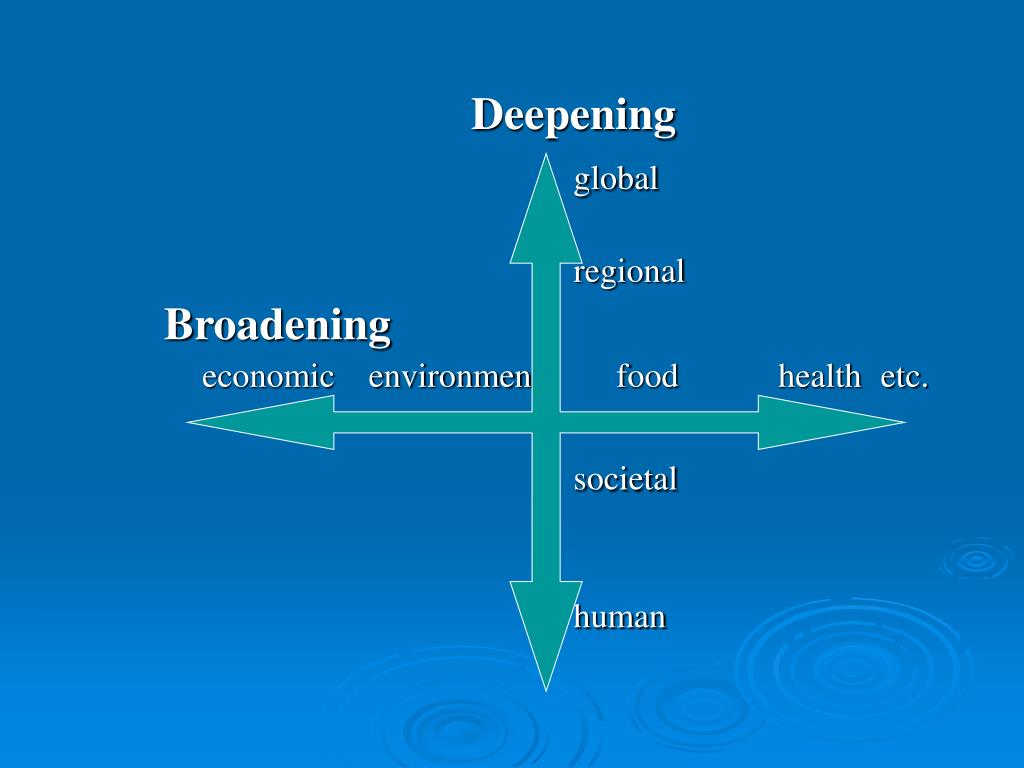 Deepening

global

regional

Broadening

economic environmen food health etc.

societal

human